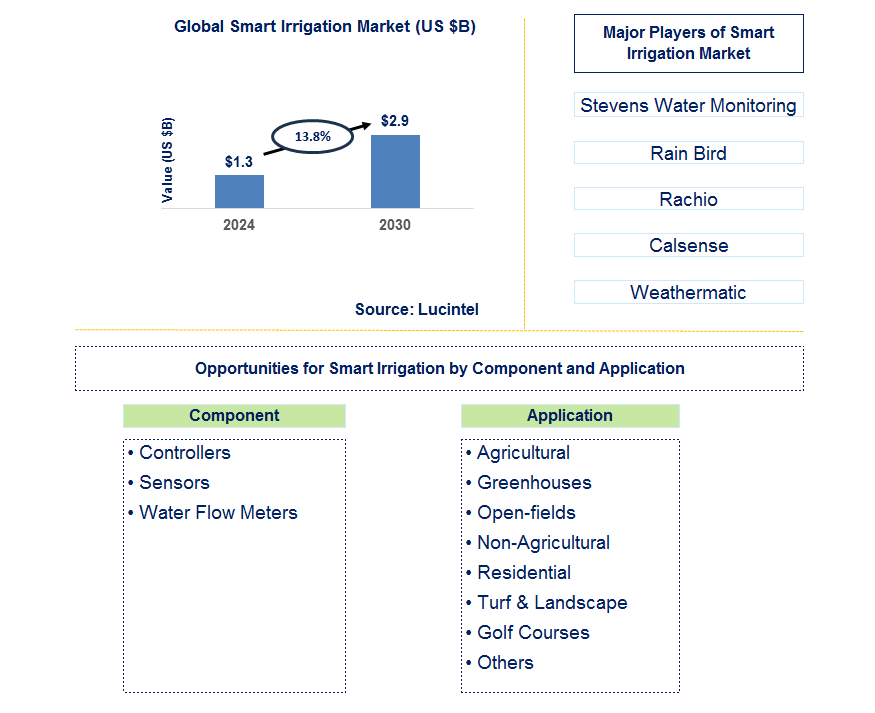 Global Smart Irrigation Market (US $B)

Value (US $B)

$1.3

13.8%

$2.9

2024

2030

Source: Lucintel

Major Players of Smart Irrigation Market

Stevens Water Monitoring

Rain Bird

Rachio

Calsense

Weathermatic

Opportunities for Smart Irrigation by Component and Application

Component

• Controllers
• Sensors
• Water Flow Meters

Application

• Agricultural
• Greenhouses
• Open-fields
• Non-Agricultural
• Residential
• Turf & Landscape
• Golf Courses
• Others